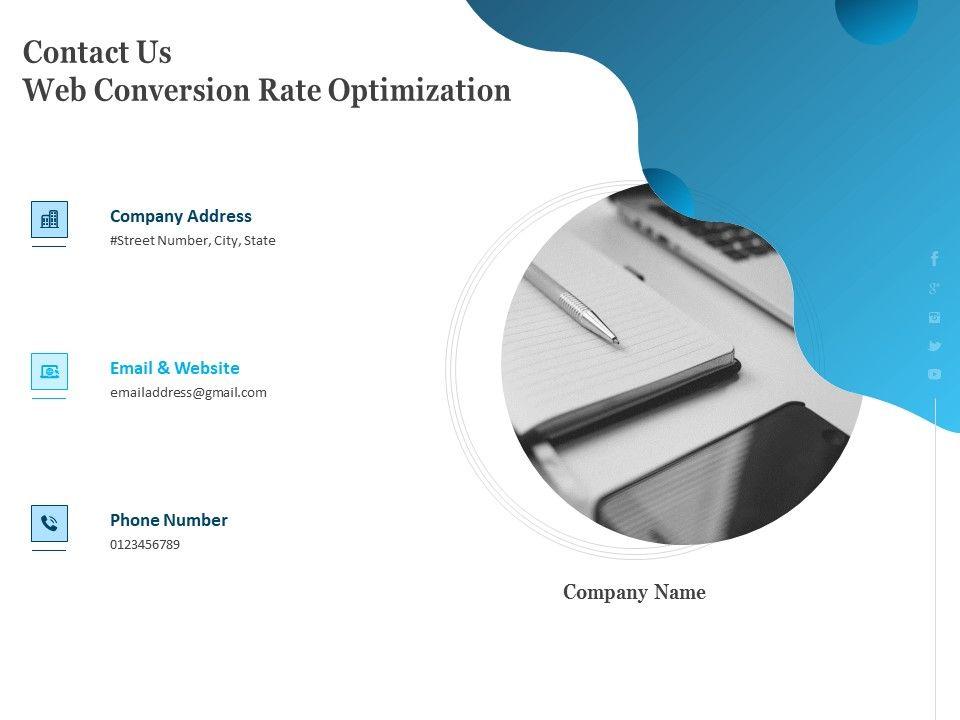 Contact Us
Web Conversion Rate Optimization

Company Address
#Street Number, City, State

Email & Website
emailaddress@gmail.com

Phone Number
0123456789

Company Name